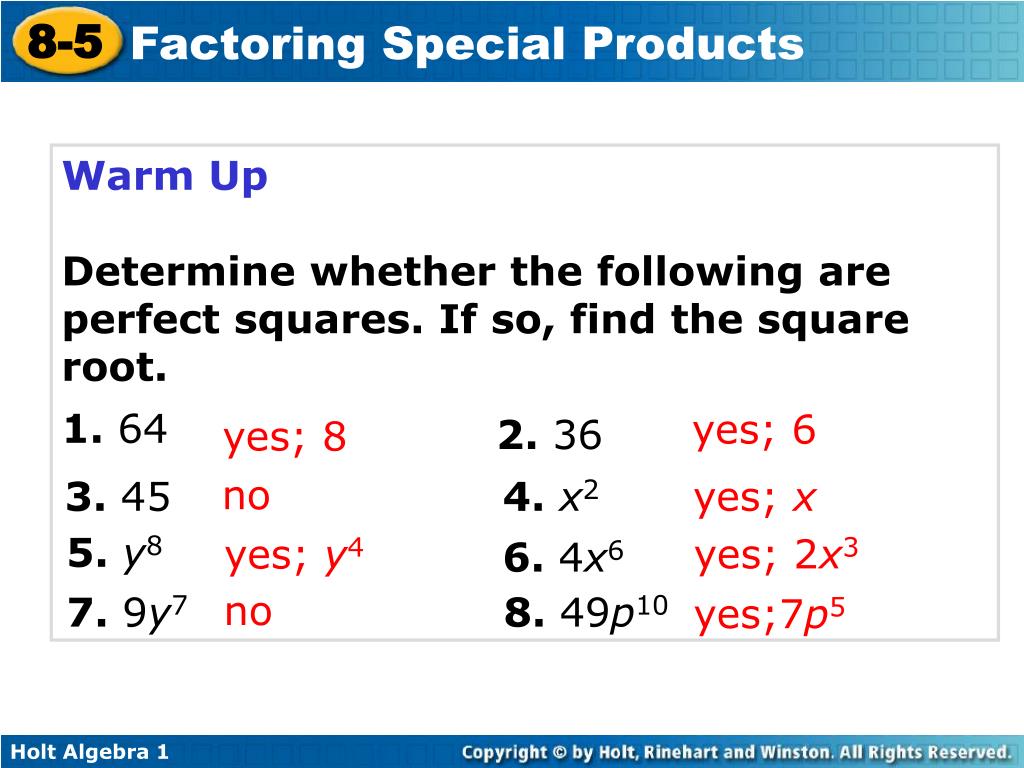 8-5 Factoring Special Products

Warm Up

Determine whether the following are perfect squares. If so, find the square root.

1. 64 yes; 8
2. 36 yes; 6
3. 45 no
4. $x^2$ yes; $x$
5. $y^8$ yes; $y^4$
6. $4x^6$ yes; $2x^3$
7. $9y^7$ no
8. $49p^{10}$ yes;$7p^5$

Holt Algebra 1

Copyright © by Holt, Rinehart and Winston. All Rights Reserved.